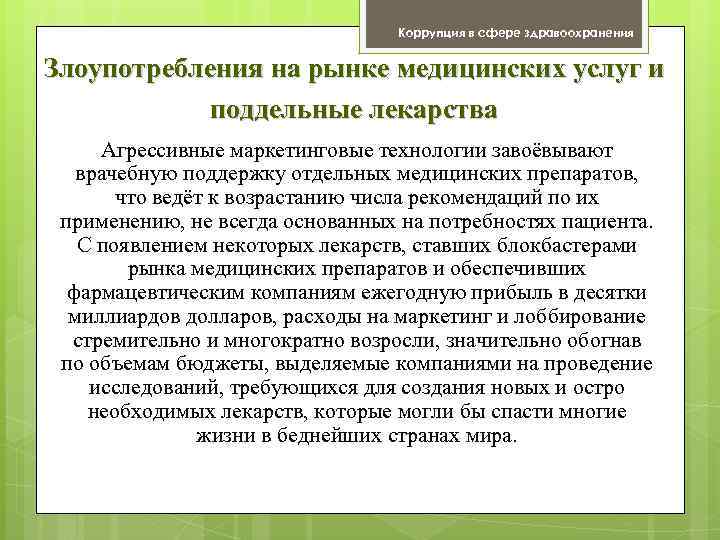 Коррупция в сфере здравоохранения

Злоупотребления на рынке медицинских услуг и поддельные лекарства

Агрессивные маркетинговые технологии завоёвывают врачебную поддержку отдельных медицинских препаратов, что ведёт к возрастанию числа рекомендаций по их применению, не всегда основанных на потребностях пациента. С появлением некоторых лекарств, ставших блокбастерами рынка медицинских препаратов и обеспечивших фармацевтическим компаниям ежегодную прибыль в десятки миллиардов долларов, расходы на маркетинг и лоббирование стремительно и многократно возросли, значительно обогнав по объемам бюджеты, выделяемые компаниями на проведение исследований, требующихся для создания новых и остро необходимых лекарств, которые могли бы спасти многие жизни в беднейших странах мира.